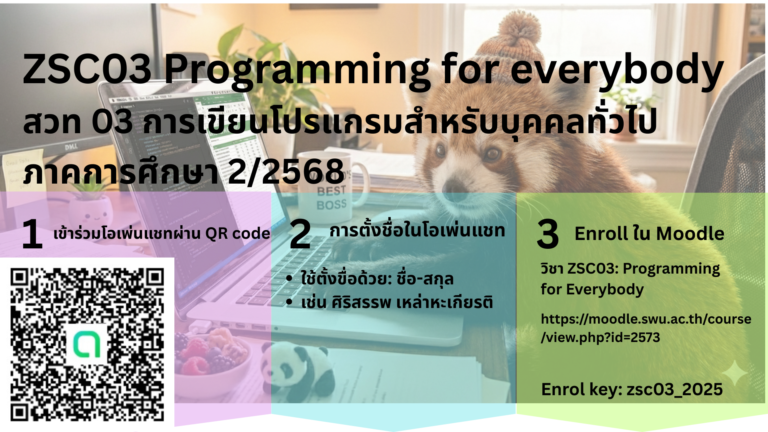 ZSC03 Programming for everybody
สวท 03 การเขียนโปรแกรมสำหรับบุคคลทั่วไป
ภาคการศึกษา 2/2568

BEST BOSS

1 เข้าร่วมโอเพ่นแชทผ่าน QR code

2 การตั้งชื่อในโอเพ่นแชท

• ใช้ตั้งขื่อด้วย: ชื่อ-สกุล
• เช่น ศิริสรรพ เหล่าหะเกียรติ

3 Enroll ใน Moodle

วิชา ZSC03: Programming for Everybody

https://moodle.swu.ac.th/course/view.php?id=2573

Enrol key: zsc03_2025